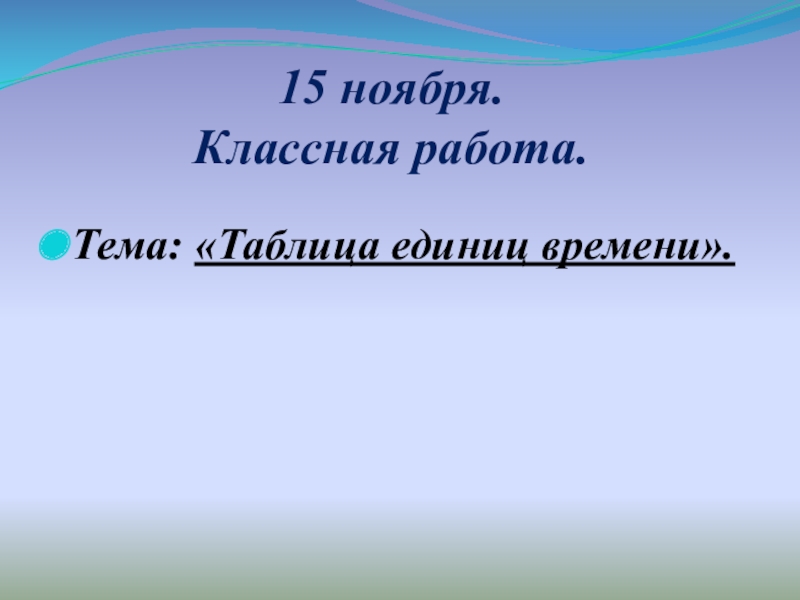 15 ноября.
Классная работа.

Тема: «Таблица единиц времени».